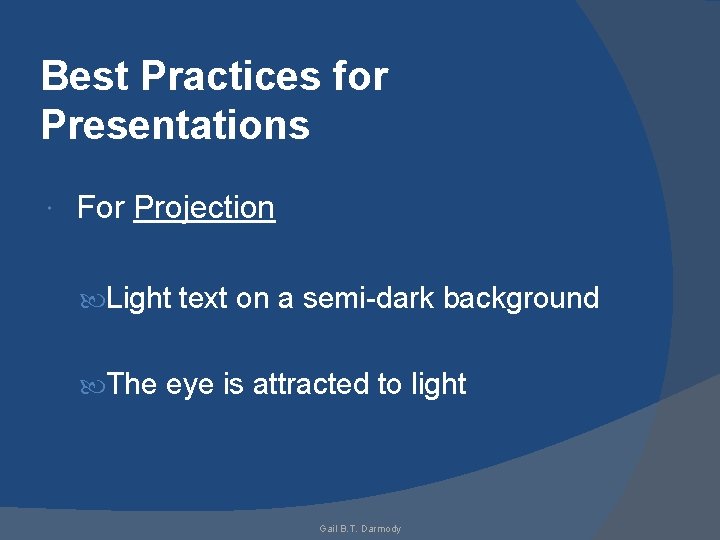 Best Practices for Presentations

For Projection

Light text on a semi-dark background

The eye is attracted to light

Gail B.T. Darmody